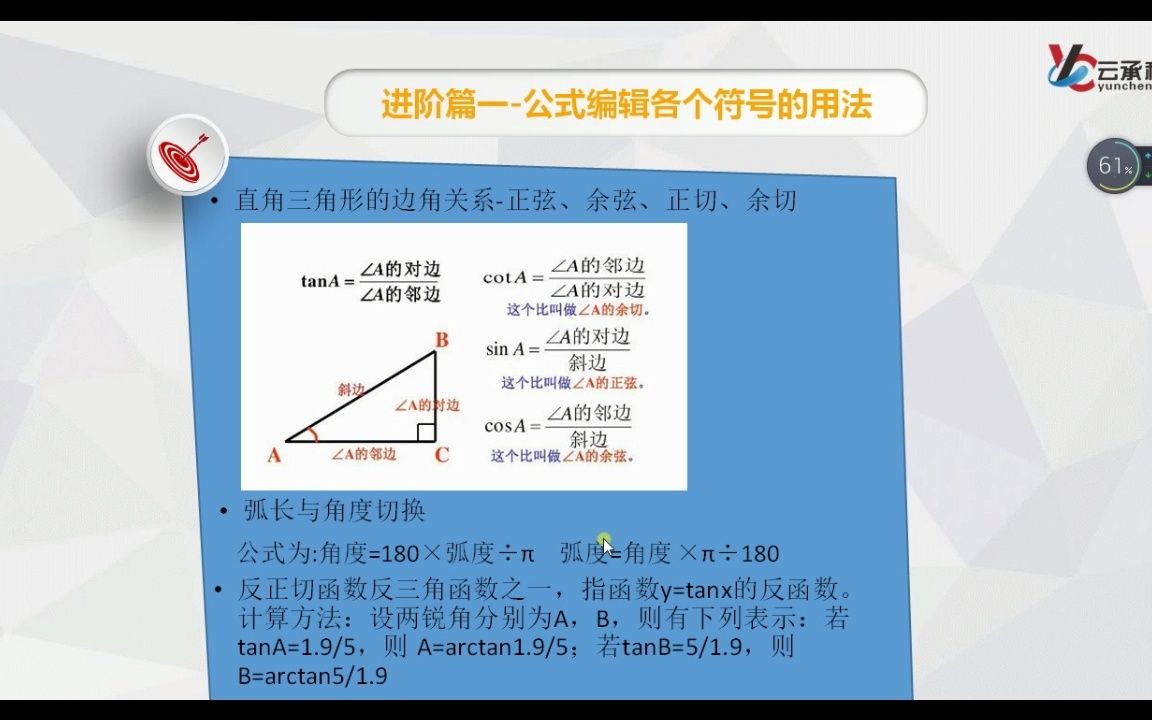 云承
yunchen

进阶篇一-公式编辑各个符号的用法

61%

• 直角三角形的边角关系-正弦、余弦、正切、余切

$\tan A = \frac{\angle A的对边}{\angle A的邻边}$

$\cot A = \frac{\angle A的邻边}{\angle A的对边}$
这个比叫做∠A的余切。

$\sin A = \frac{\angle A的对边}{斜边}$
这个比叫做∠A的正弦。

$\cos A = \frac{\angle A的邻边}{斜边}$
这个比叫做∠A的余弦。

B
斜边
∠A的对边
A
∠A的邻边
C

• 弧长与角度切换

公式为:角度=180×弧度÷π 弧度=角度 ×π÷180

• 反正切函数反三角函数之一，指函数y=tanx的反函数。计算方法：设两锐角分别为A，B，则有下列表示：若tanA=1.9/5，则 A=arctan1.9/5；若tanB=5/1.9，则B=arctan5/1.9